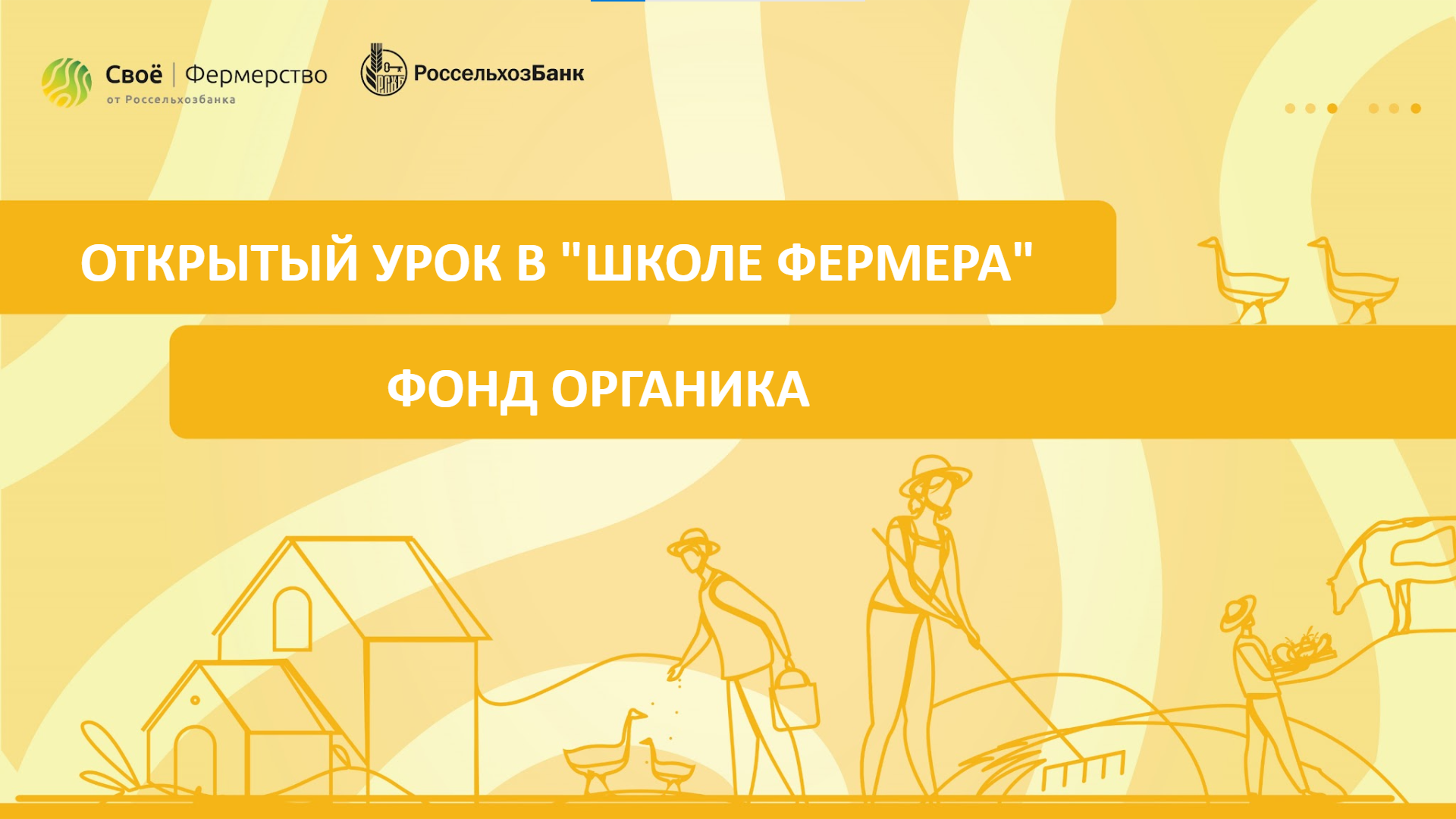 Своё | Фермерство
от Россельхозбанка

РСХБ РоссельхозБанк

ОТКРЫТЫЙ УРОК В "ШКОЛЕ ФЕРМЕРА"

ФОНД ОРГАНИКА